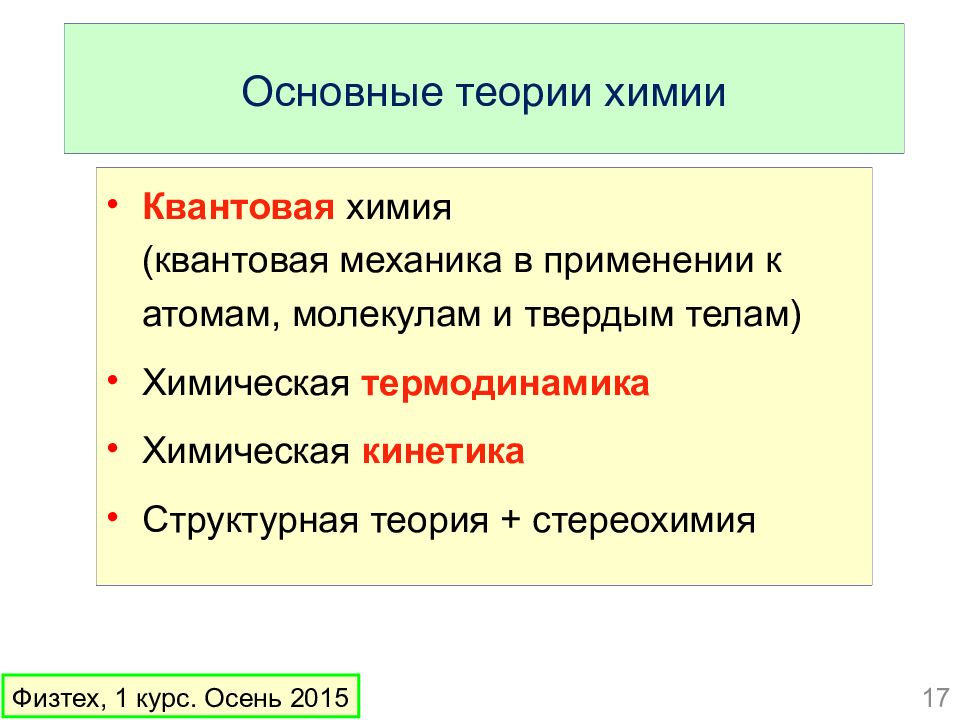 Основные теории химии

• Квантовая химия (квантовая механика в применении к атомам, молекулам и твердым телам)
• Химическая термодинамика
• Химическая кинетика
• Структурная теория + стереохимия

Физтех, 1 курс. Осень 2015

17